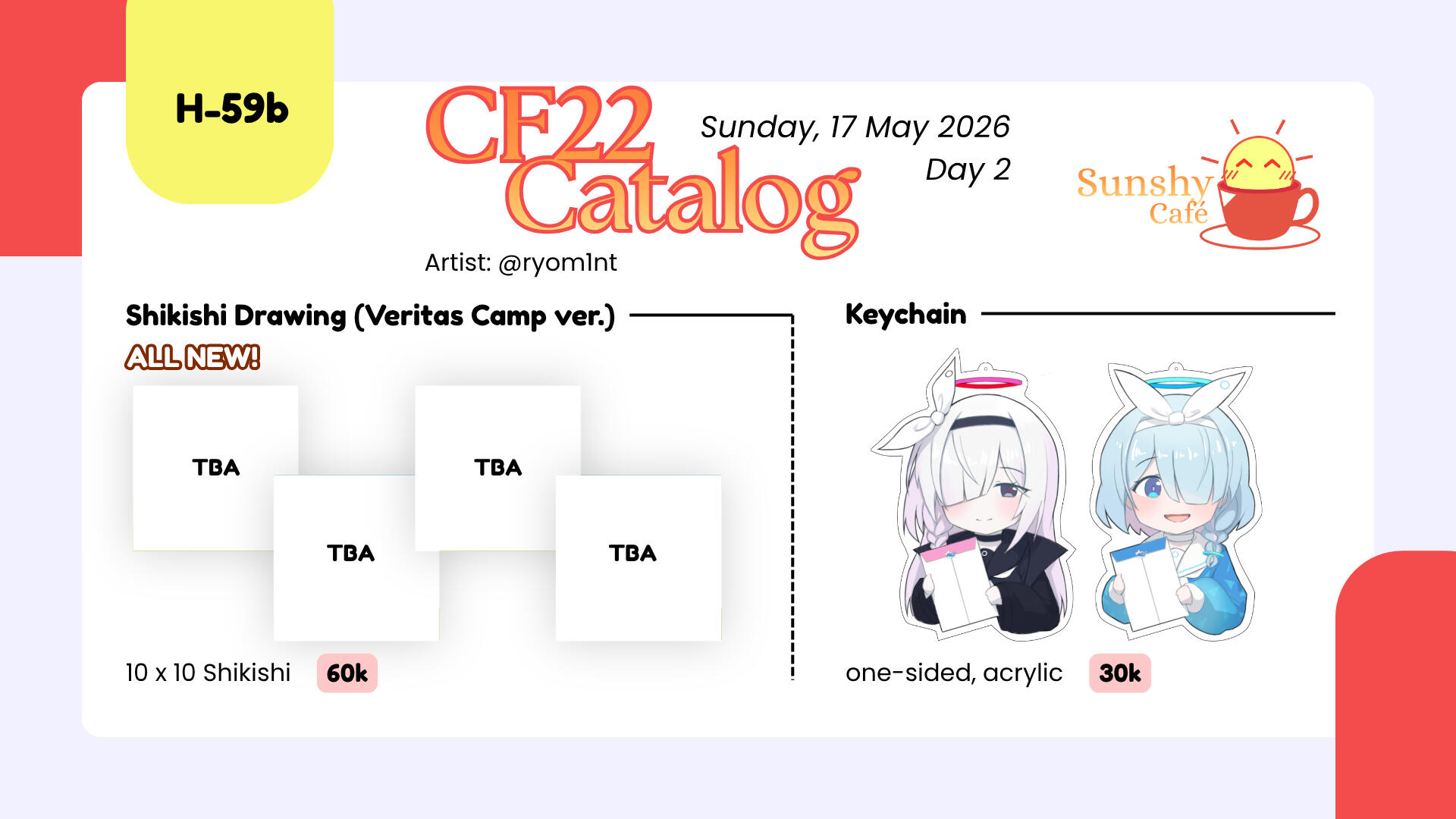 H-59b

CF22 Catalog

Sunday, 17 May 2026
Day 2

Sunshy Café

Artist: @ryom1nt

Shikishi Drawing (Veritas Camp ver.)

ALL NEW!

TBA

TBA

TBA

TBA

10 x 10 Shikishi 60k

Keychain

one-sided, acrylic 30k